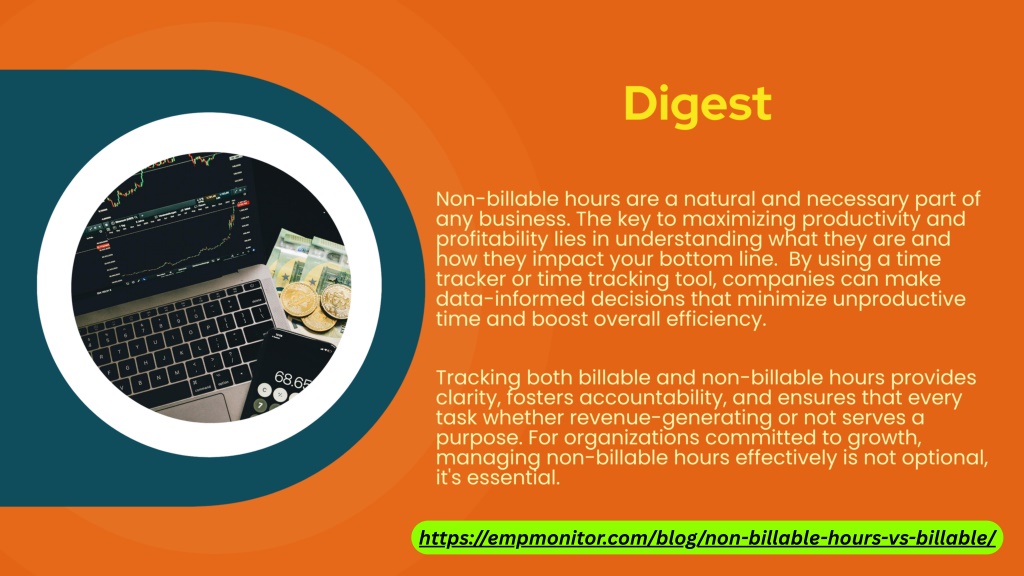 Digest

Non-billable hours are a natural and necessary part of any business. The key to maximizing productivity and profitability lies in understanding what they are and how they impact your bottom line.  By using a time tracker or time tracking tool, companies can make data-informed decisions that minimize unproductive time and boost overall efficiency.

Tracking both billable and non-billable hours provides clarity, fosters accountability, and ensures that every task whether revenue-generating or not serves a purpose. For organizations committed to growth, managing non-billable hours effectively is not optional, it's essential.

68.65

https://empmonitor.com/blog/non-billable-hours-vs-billable/